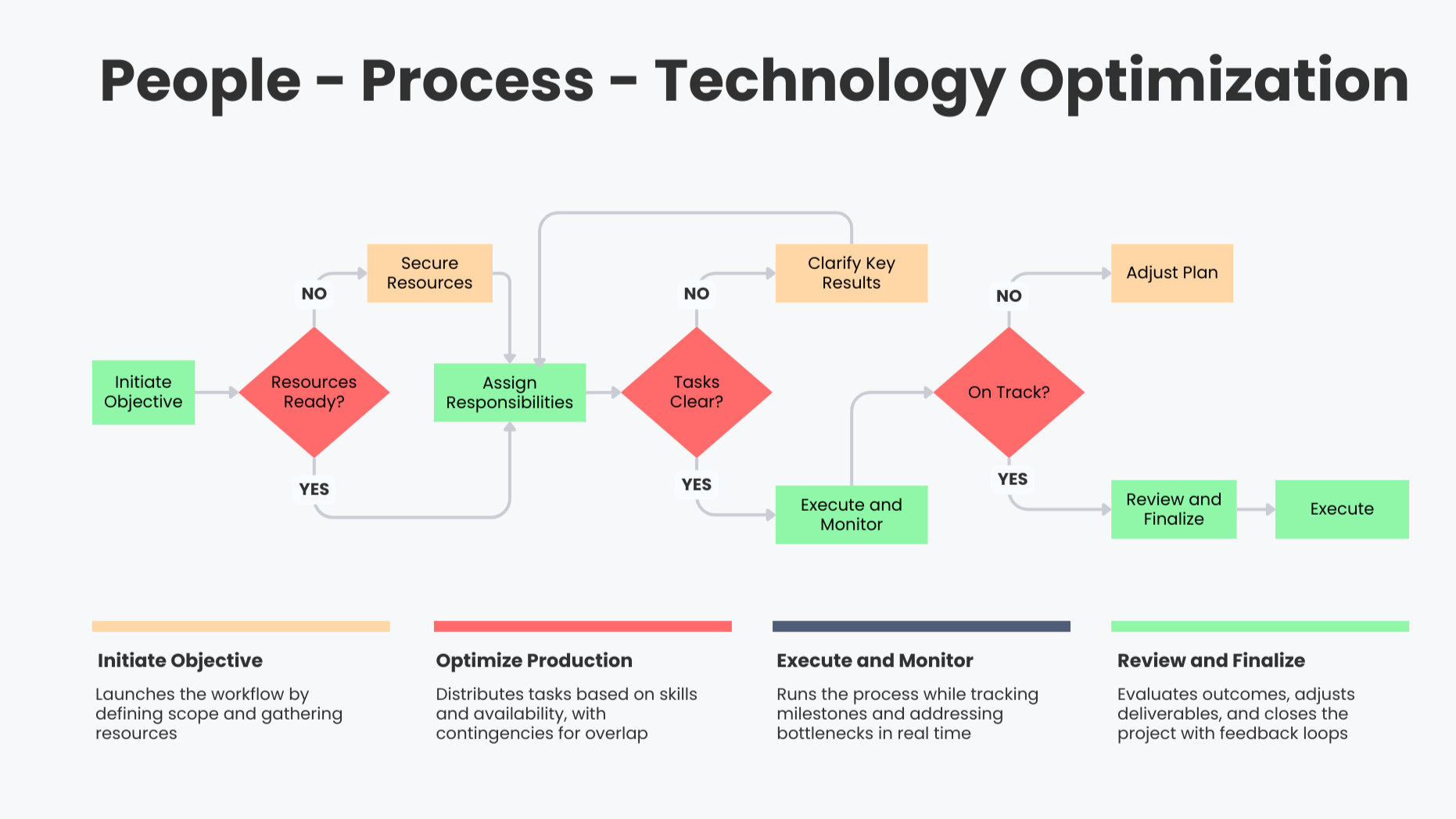 People - Process - Technology Optimization

Initiate Objective

Resources Ready?

NO

Secure Resources

YES

Assign Responsibilities

Tasks Clear?

NO

Clarify Key Results

YES

Execute and Monitor

On Track?

NO

Adjust Plan

YES

Review and Finalize

Execute

Initiate Objective

Launches the workflow by defining scope and gathering resources

Optimize Production

Distributes tasks based on skills and availability, with contingencies for overlap

Execute and Monitor

Runs the process while tracking milestones and addressing bottlenecks in real time

Review and Finalize

Evaluates outcomes, adjusts deliverables, and closes the project with feedback loops